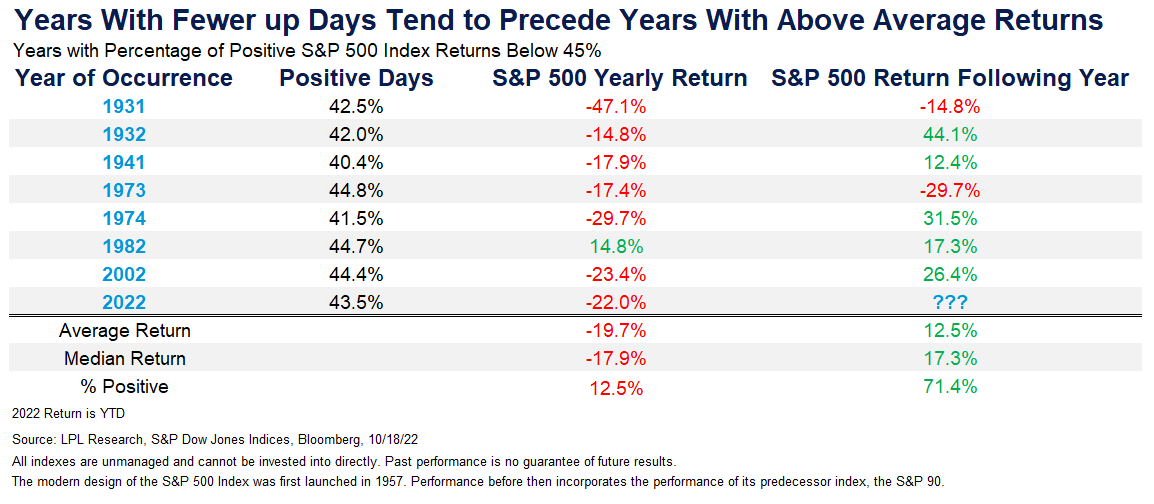 Years With Fewer up Days Tend to Precede Years With Above Average Returns

Years with Percentage of Positive S&P 500 Index Returns Below 45%

| Year of Occurrence | Positive Days | S&P 500 Yearly Return | S&P 500 Return Following Year |
|---|---|---|---|
| 1931 | 42.5% | -47.1% | -14.8% |
| 1932 | 42.0% | -14.8% | 44.1% |
| 1941 | 40.4% | -17.9% | 12.4% |
| 1973 | 44.8% | -17.4% | -29.7% |
| 1974 | 41.5% | -29.7% | 31.5% |
| 1982 | 44.7% | 14.8% | 17.3% |
| 2002 | 44.4% | -23.4% | 26.4% |
| 2022 | 43.5% | -22.0% | ??? |
| Average Return | | -19.7% | 12.5% |
| Median Return | | -17.9% | 17.3% |
| % Positive | | 12.5% | 71.4% |

2022 Return is YTD

Source: LPL Research, S&P Dow Jones Indices, Bloomberg, 10/18/22

All indexes are unmanaged and cannot be invested into directly. Past performance is no guarantee of future results.

The modern design of the S&P 500 Index was first launched in 1957. Performance before then incorporates the performance of its predecessor index, the S&P 90.